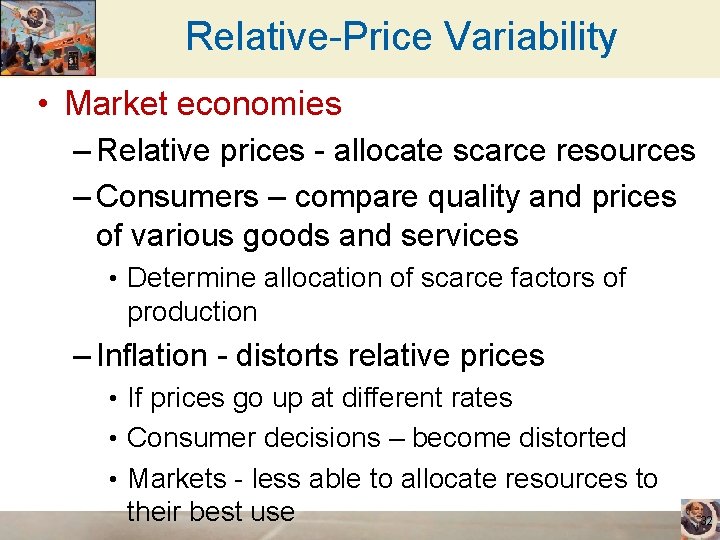 Relative-Price Variability

• Market economies

– Relative prices - allocate scarce resources

– Consumers – compare quality and prices of various goods and services

• Determine allocation of scarce factors of production

– Inflation - distorts relative prices

• If prices go up at different rates

• Consumer decisions – become distorted

• Markets - less able to allocate resources to their best use

32